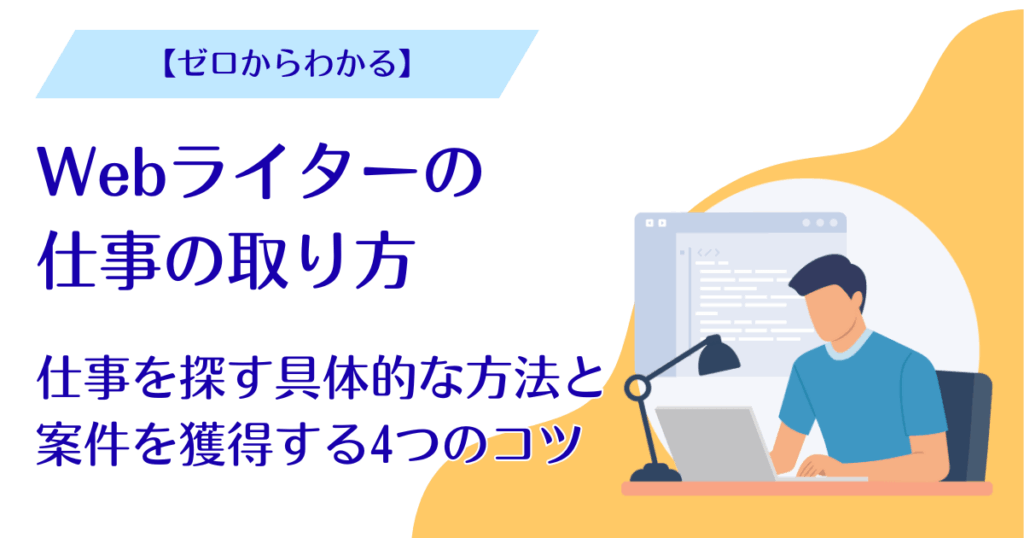 【ゼロからわかる】

Webライターの仕事の取り方

仕事を探す具体的な方法と案件を獲得する4つのコツ

</>